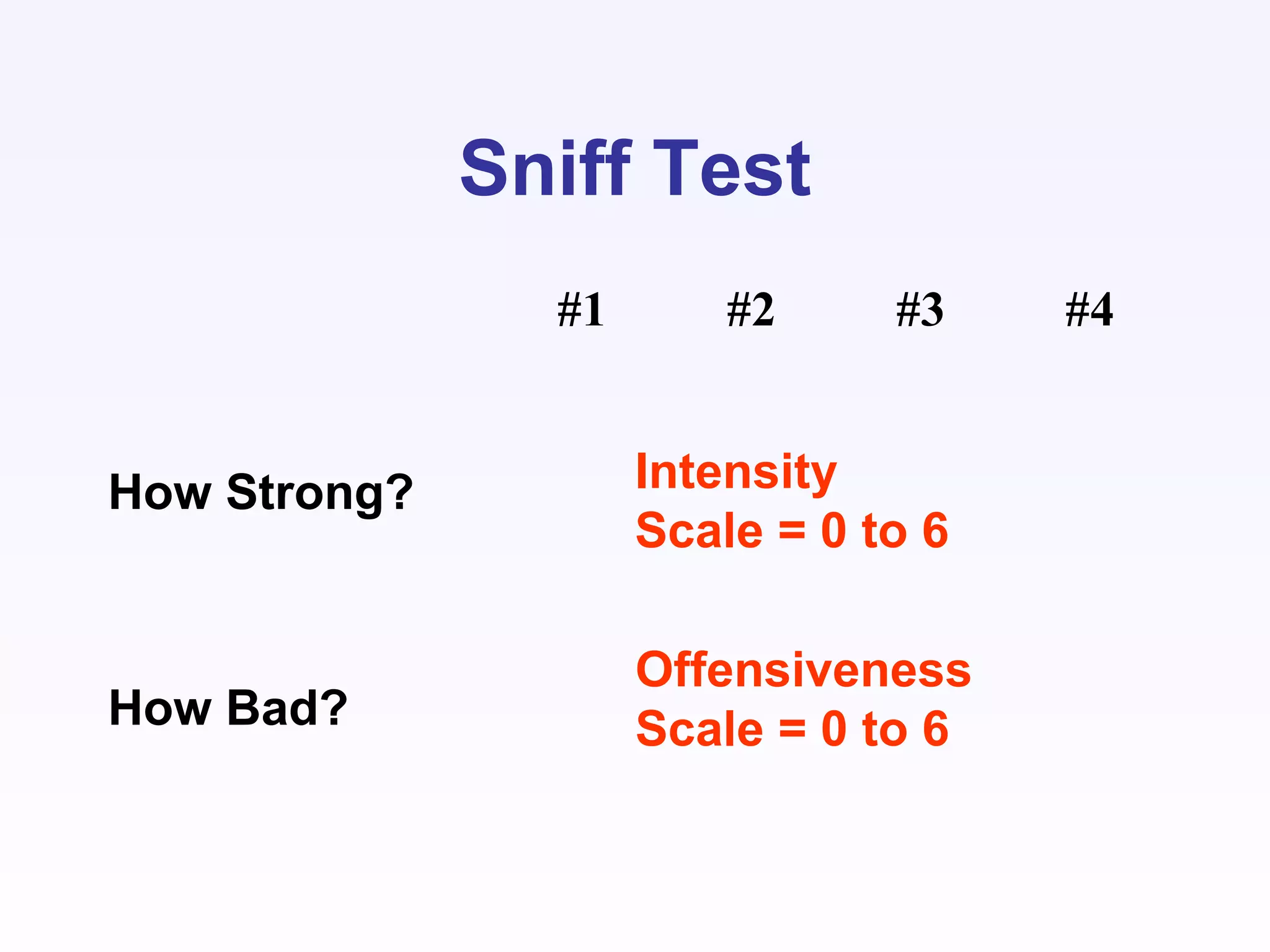 Sniff Test

#1 #2 #3 #4

How Strong?

Intensity
Scale = 0 to 6

How Bad?

Offensiveness
Scale = 0 to 6